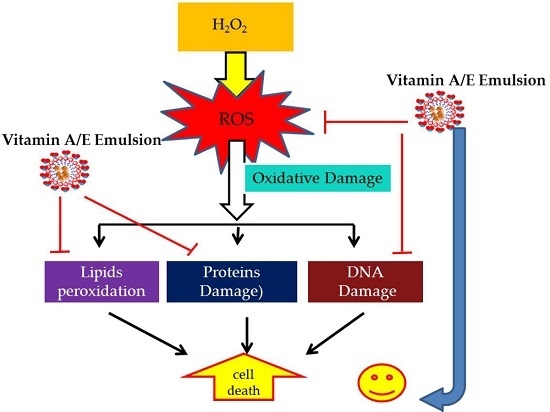 $H_2O_2$

Vitamin A/E Emulsion

ROS

Vitamin A/E Emulsion

Oxidative Damage

Lipids peroxidation

Proteins Damage)

DNA Damage

cell death